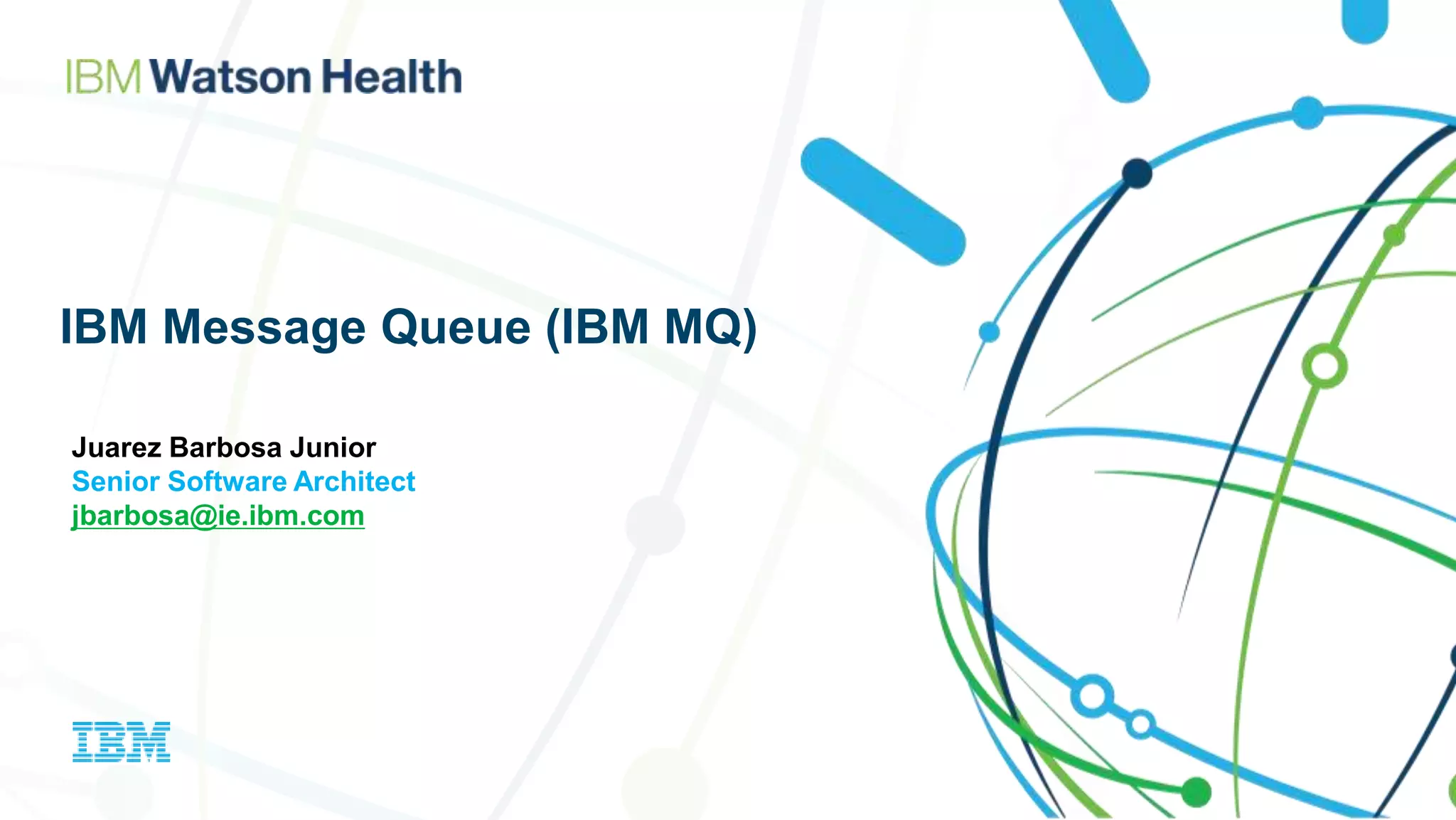 IBM Watson Health

IBM Message Queue (IBM MQ)

Juarez Barbosa Junior
Senior Software Architect
jbarbosa@ie.ibm.com

IBM